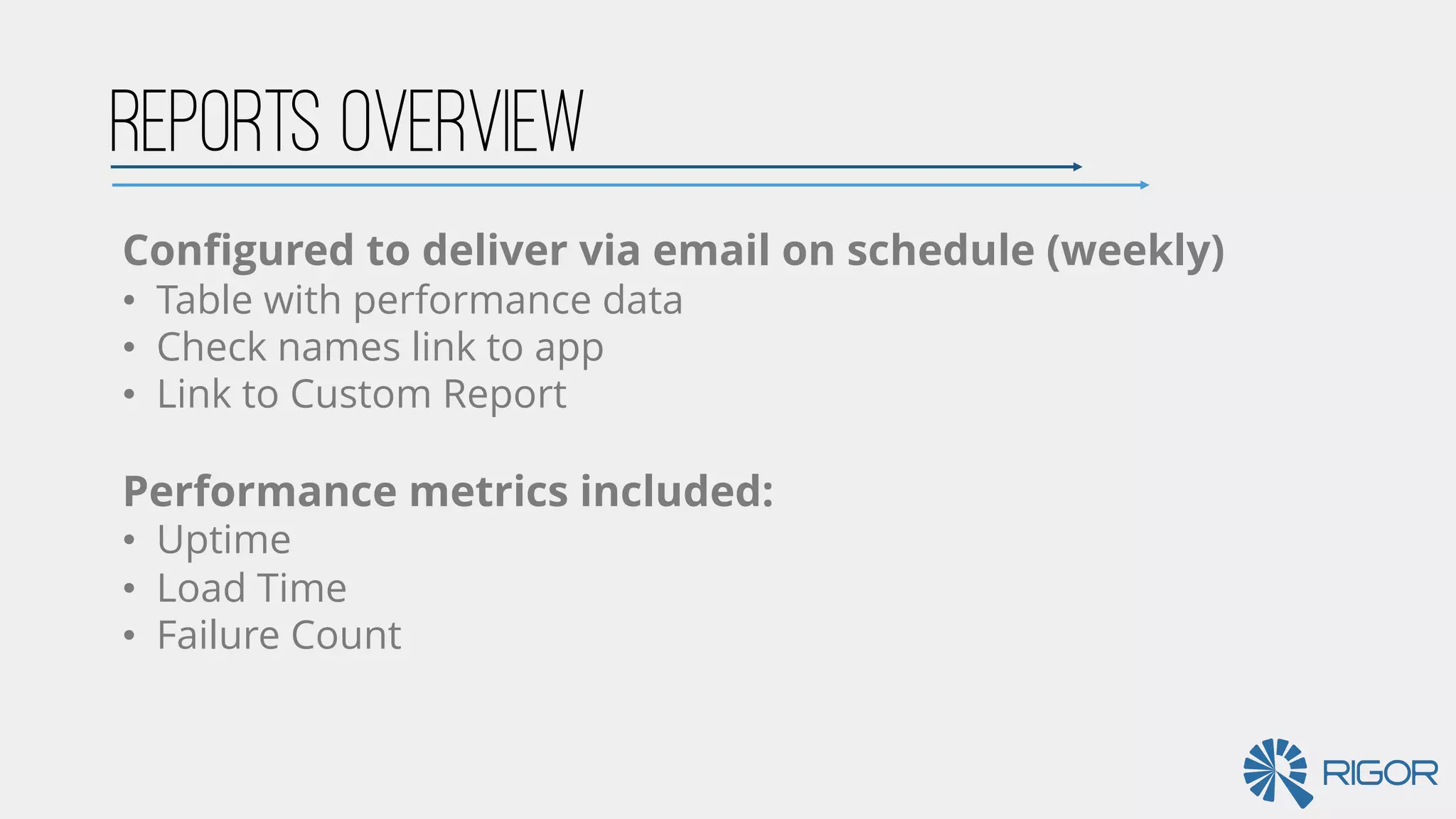 REPORTS OVERVIEW

Configured to deliver via email on schedule (weekly)
• Table with performance data
• Check names link to app
• Link to Custom Report

Performance metrics included:
• Uptime
• Load Time
• Failure Count

RIGOR